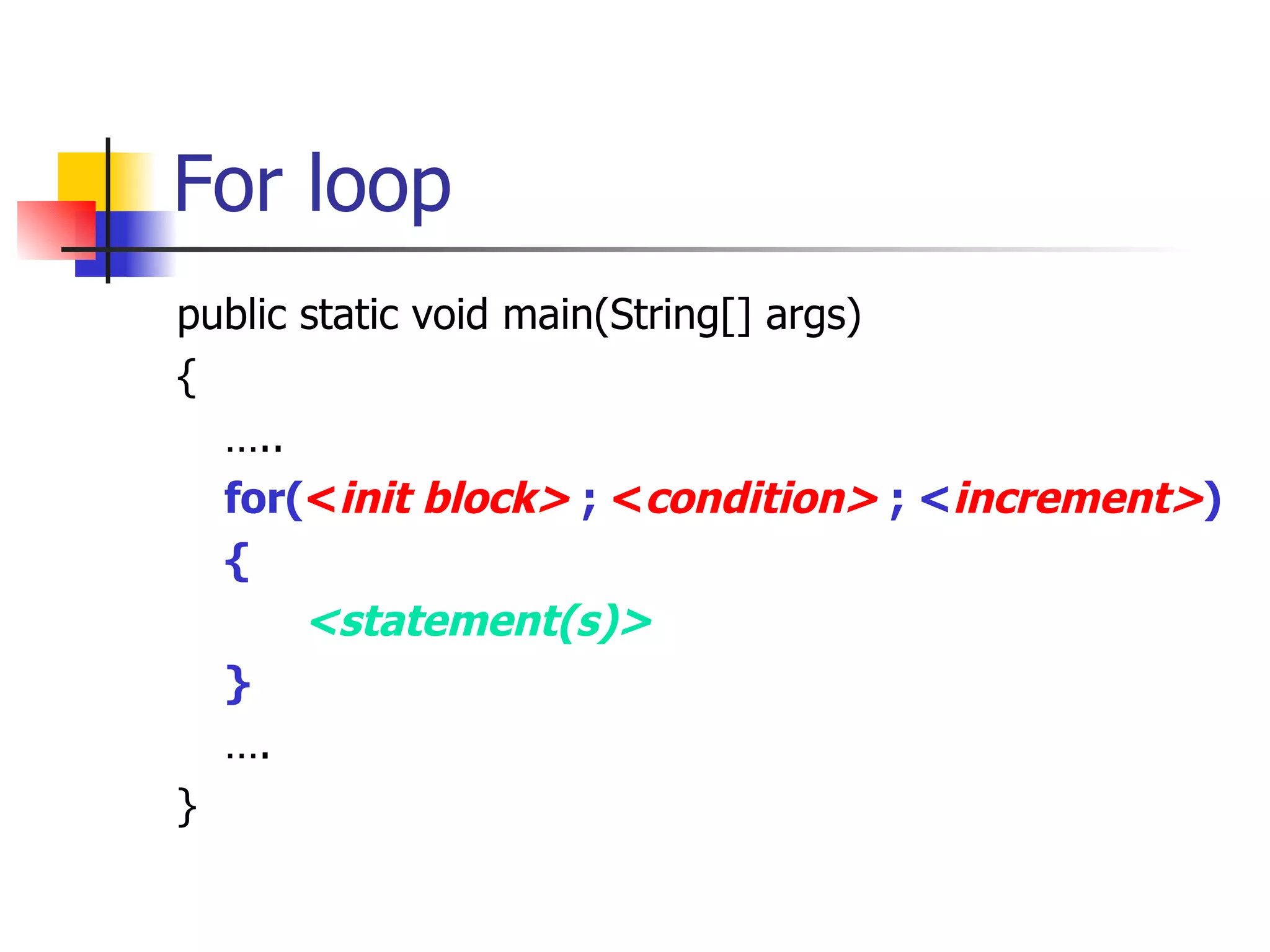 For loop

public static void main(String[] args)
{
…..
for(<init block> ; <condition> ; <increment>)
{
<statement(s)>
}
….
}